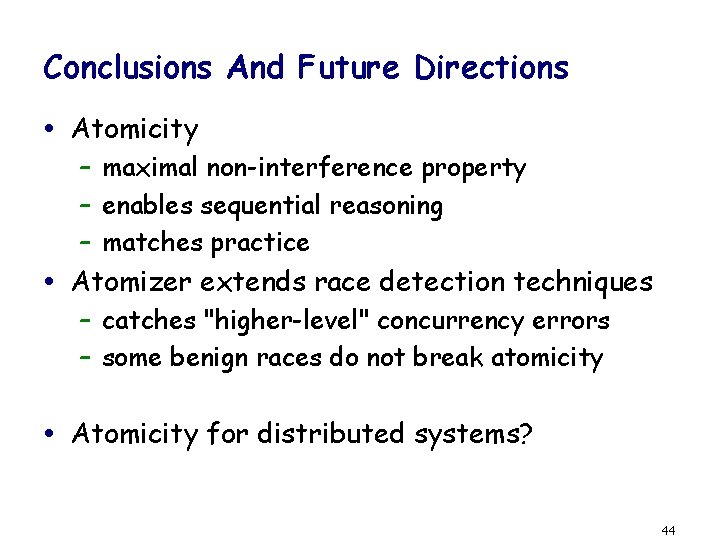 Conclusions And Future Directions

• Atomicity
  – maximal non-interference property
  – enables sequential reasoning
  – matches practice
• Atomizer extends race detection techniques
  – catches "higher-level" concurrency errors
  – some benign races do not break atomicity

• Atomicity for distributed systems?

44